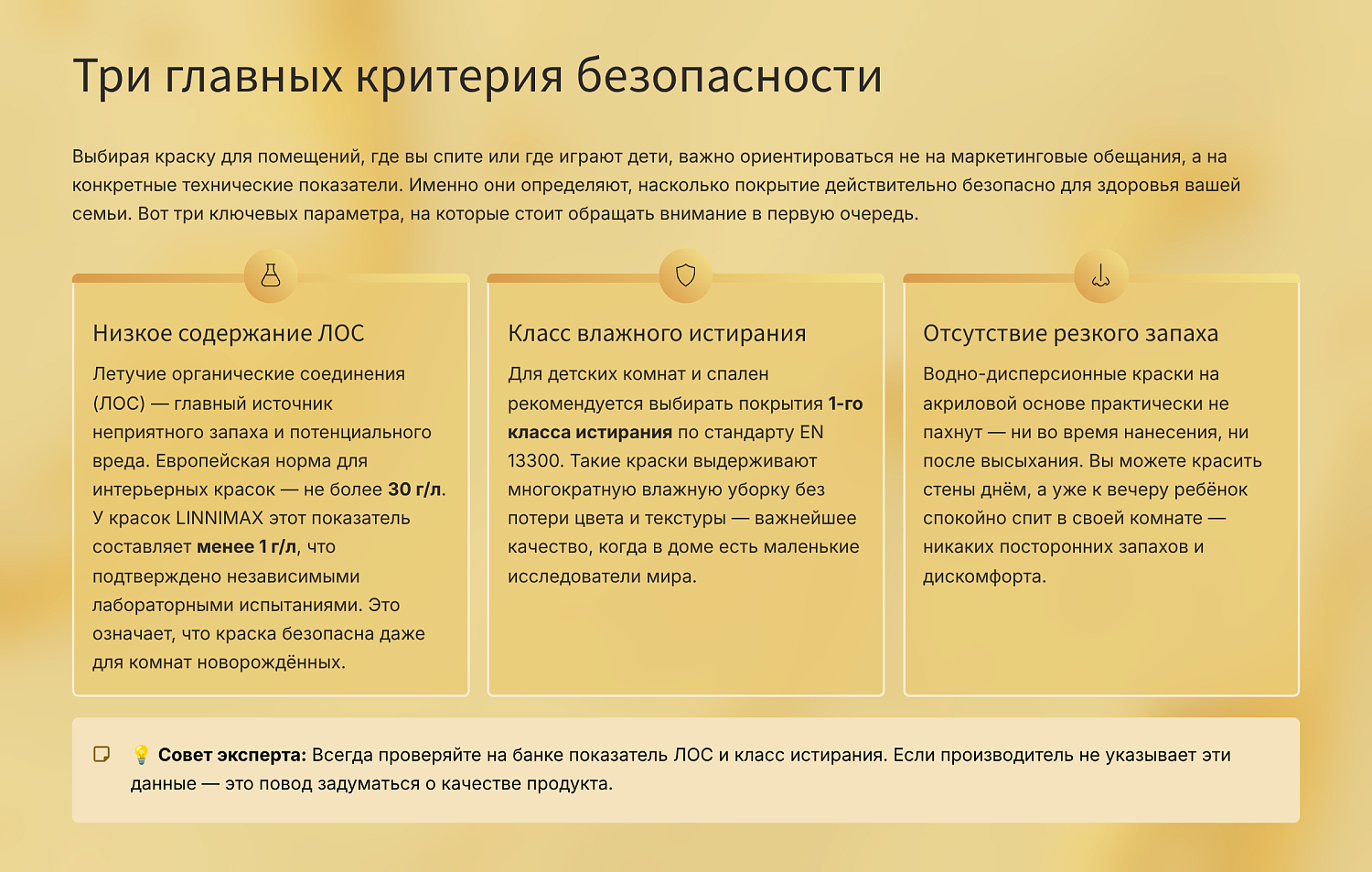 Три главных критерия безопасности

Выбирая краску для помещений, где вы спите или где играют дети, важно ориентироваться не на маркетинговые обещания, а на конкретные технические показатели. Именно они определяют, насколько покрытие действительно безопасно для здоровья вашей семьи. Вот три ключевых параметра, на которые стоит обращать внимание в первую очередь.

Низкое содержание ЛОС

Летучие органические соединения (ЛОС) — главный источник неприятного запаха и потенциального вреда. Европейская норма для интерьерных красок — не более 30 г/л. У красок LINNIMAX этот показатель составляет менее 1 г/л, что подтверждено независимыми лабораторными испытаниями. Это означает, что краска безопасна даже для комнат новорождённых.

Класс влажного истирания

Для детских комнат и спален рекомендуется выбирать покрытия 1-го класса истирания по стандарту EN 13300. Такие краски выдерживают многократную влажную уборку без потери цвета и текстуры — важнейшее качество, когда в доме есть маленькие исследователи мира.

Отсутствие резкого запаха

Водно-дисперсионные краски на акриловой основе практически не пахнут — ни во время нанесения, ни после высыхания. Вы можете красить стены днём, а уже к вечеру ребёнок спокойно спит в своей комнате — никаких посторонних запахов и дискомфорта.

💡 Совет эксперта: Всегда проверяйте на банке показатель ЛОС и класс истирания. Если производитель не указывает эти данные — это повод задуматься о качестве продукта.